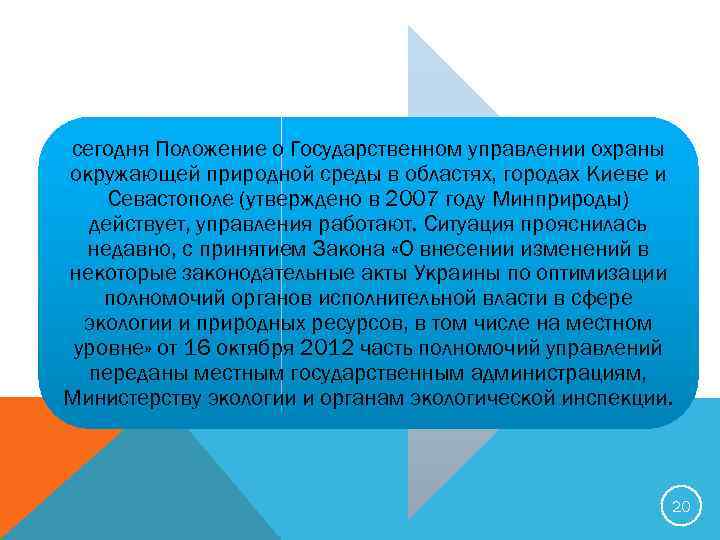 сегодня Положение о Государственном управлении охраны окружающей природной среды в областях, городах Киеве и Севастополе (утверждено в 2007 году Минприроды) действует, управления работают. Ситуация прояснилась недавно, с принятием Закона «О внесении изменений в некоторые законодательные акты Украины по оптимизации полномочий органов исполнительной власти в сфере экологии и природных ресурсов, в том числе на местном уровне» от 16 октября 2012 часть полномочий управлений переданы местным государственным администрациям, Министерству экологии и органам экологической инспекции.

20